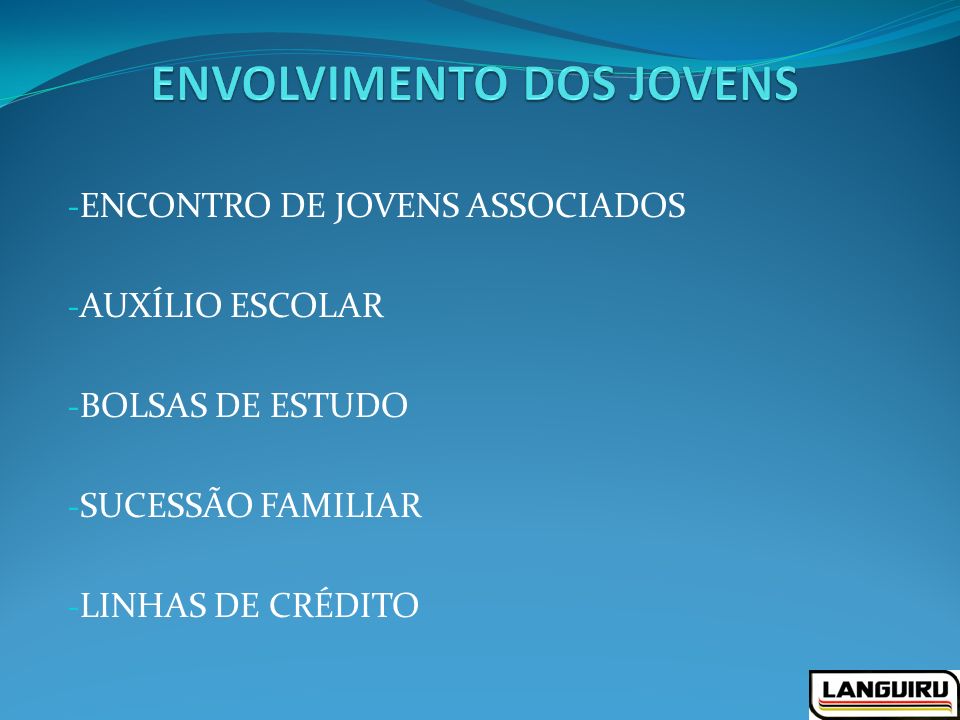 ENVOLVIMENTO DOS JOVENS

-ENCONTRO DE JOVENS ASSOCIADOS

-AUXÍLIO ESCOLAR

-BOLSAS DE ESTUDO

-SUCESSÃO FAMILIAR

-LINHAS DE CRÉDITO

LANGUIRU